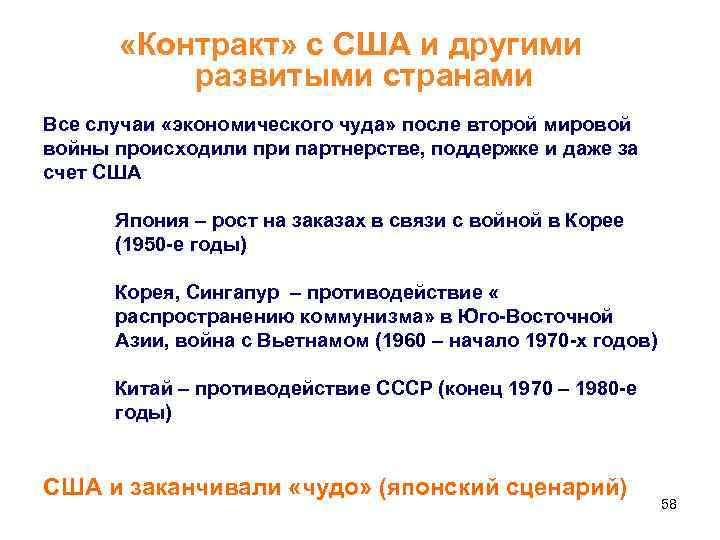 «Контракт» с США и другими развитыми странами

Все случаи «экономического чуда» после второй мировой войны происходили при партнерстве, поддержке и даже за счет США

Япония – рост на заказах в связи с войной в Корее (1950-е годы)

Корея, Сингапур – противодействие « распространению коммунизма» в Юго-Восточной Азии, война с Вьетнамом (1960 – начало 1970-х годов)

Китай – противодействие СССР (конец 1970 – 1980-е годы)

США и заканчивали «чудо» (японский сценарий)

58